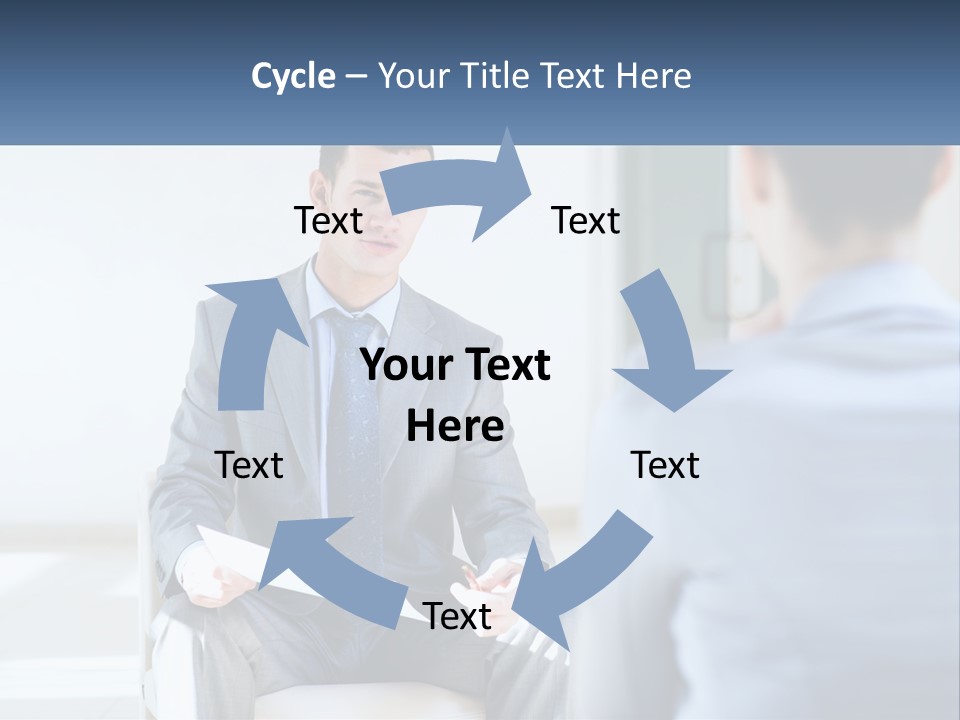 Cycle – Your Title Text Here

Text

Text

Your Text Here

Text

Text

Text